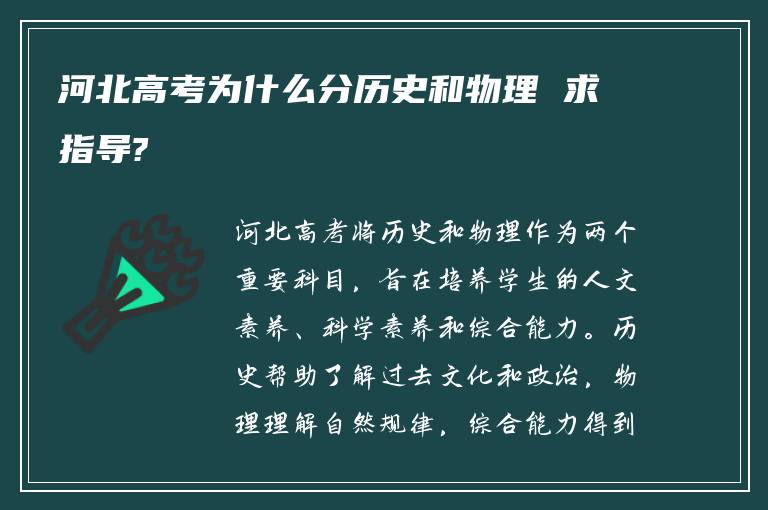 河北高考为什么分历史和物理 求指导?

河北高考将历史和物理作为两个重要科目，旨在培养学生的人文素养、科学素养和综合能力。历史帮助了解过去文化和政治，物理理解自然规律，综合能力得到